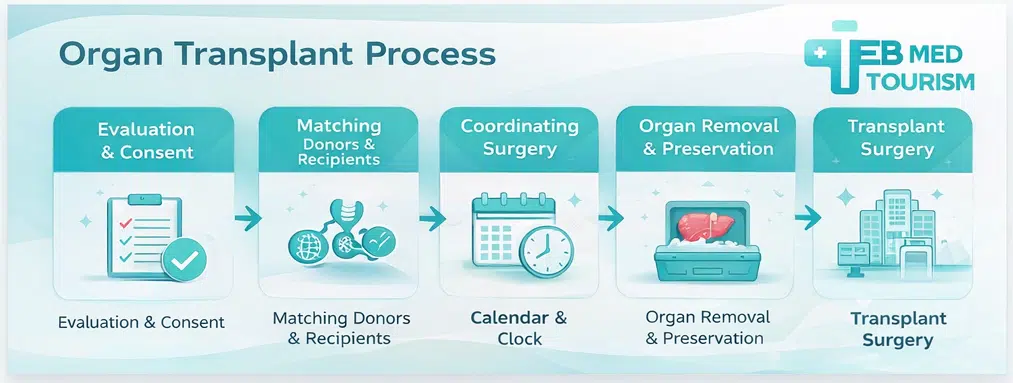 Organ Transplant Process

TEB MED TOURISM

Evaluation & Consent

Matching Donors & Recipients

Coordinating Surgery

Organ Removal & Preservation

Transplant Surgery

Evaluation & Consent

Matching Donors & Recipients

Calendar & Clock

Organ Removal & Preservation

Transplant Surgery